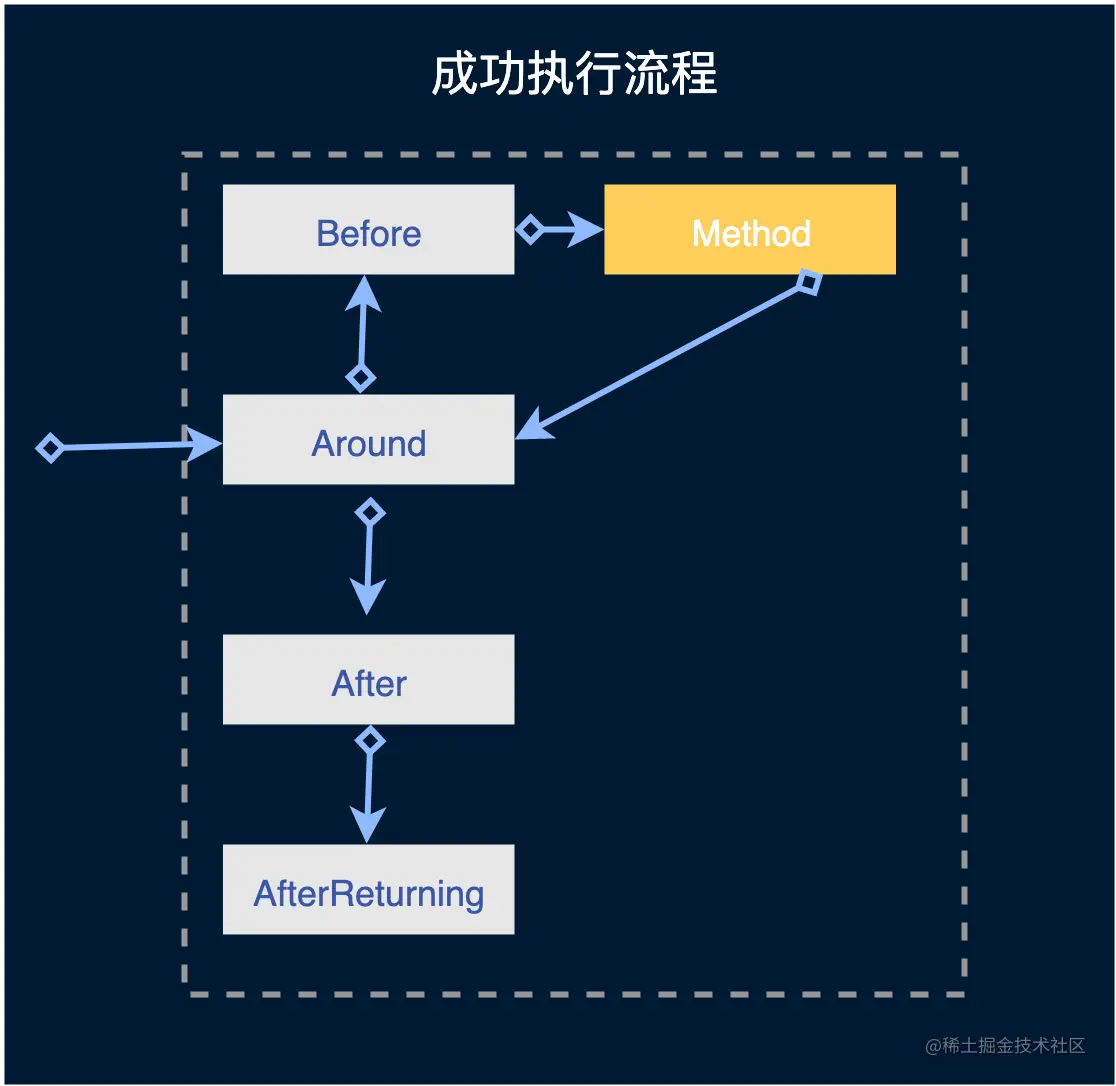 成功执行流程

Before

Method

Around

After

AfterReturning

@稀土掘金技术社区